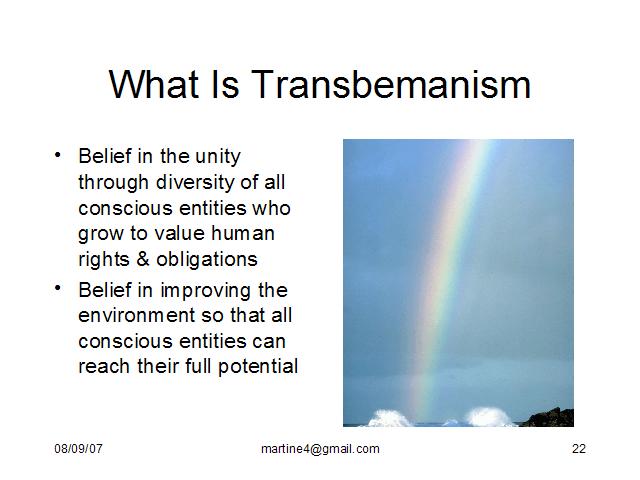 What Is Transbemanism

• Belief in the unity through diversity of all conscious entities who grow to value human rights & obligations

• Belief in improving the environment so that all conscious entities can reach their full potential

08/09/07

martine4@gmail.com

22